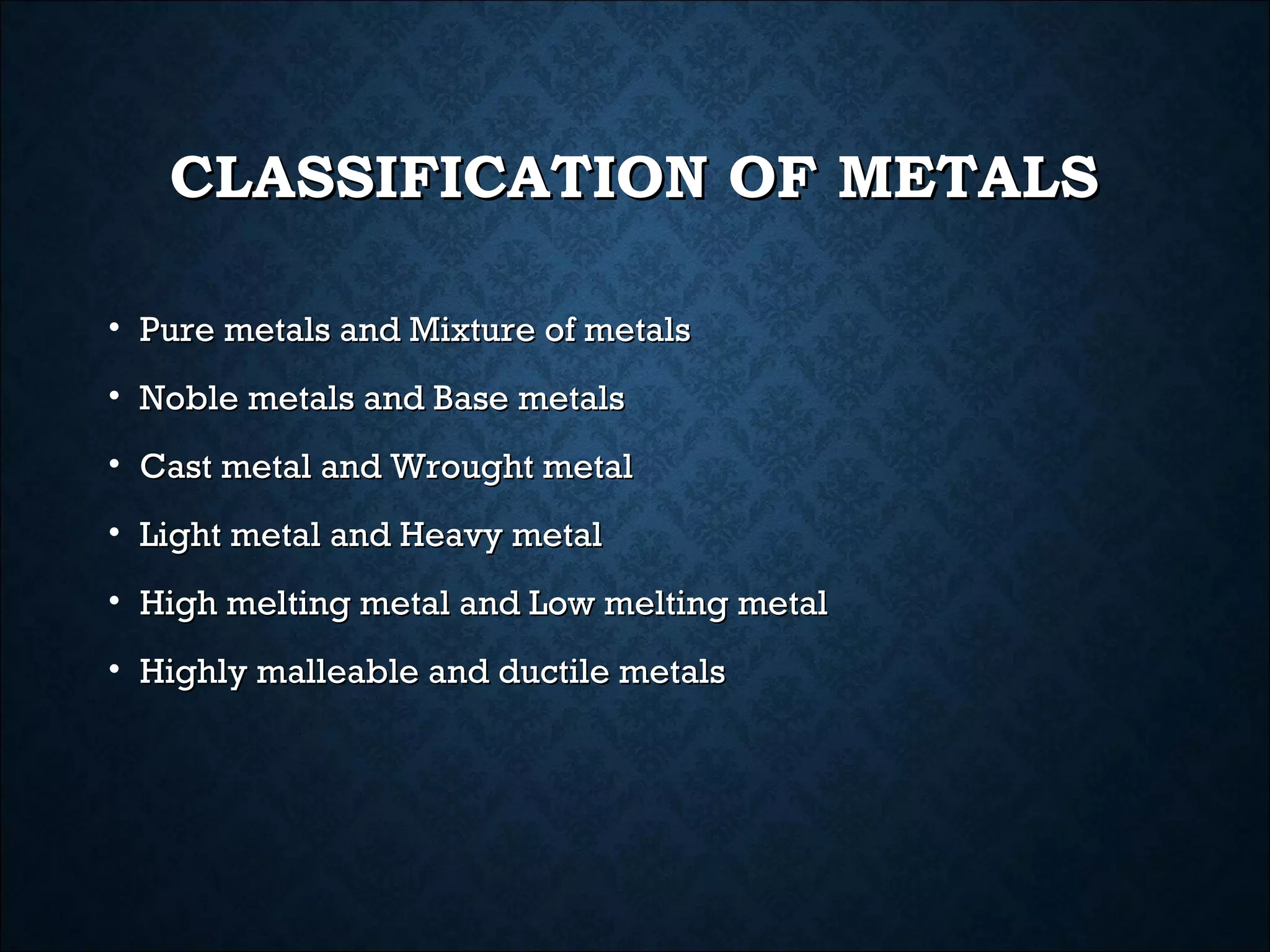 CLASSIFICATION OF METALS

• Pure metals and Mixture of metals
• Noble metals and Base metals
• Cast metal and Wrought metal
• Light metal and Heavy metal
• High melting metal and Low melting metal
• Highly malleable and ductile metals